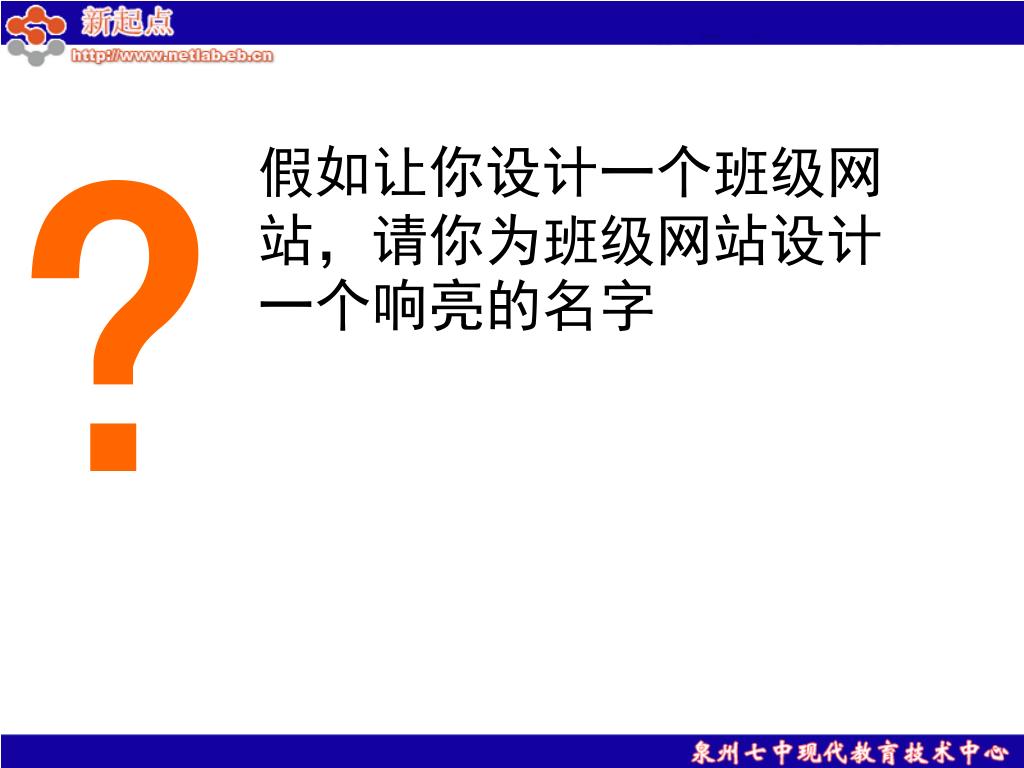 新起点
http://www.netlab.eb.cn

?

假如让你设计一个班级网站，请你为班级网站设计一个响亮的名字

泉州七中现代教育技术中心